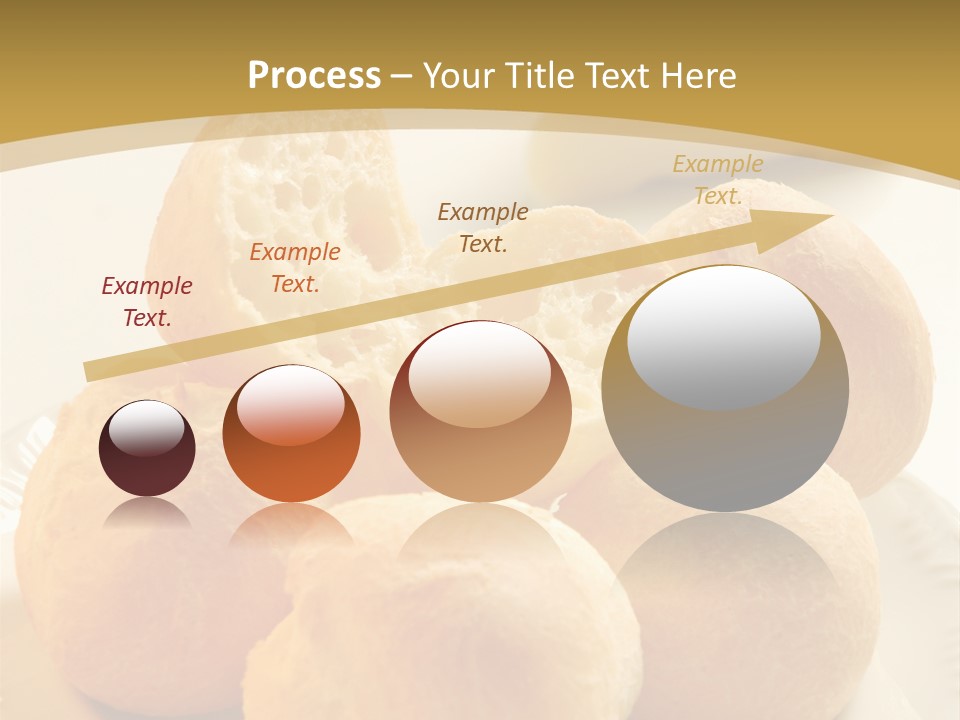 Process – Your Title Text Here

Example Text.

Example Text.

Example Text.

Example Text.